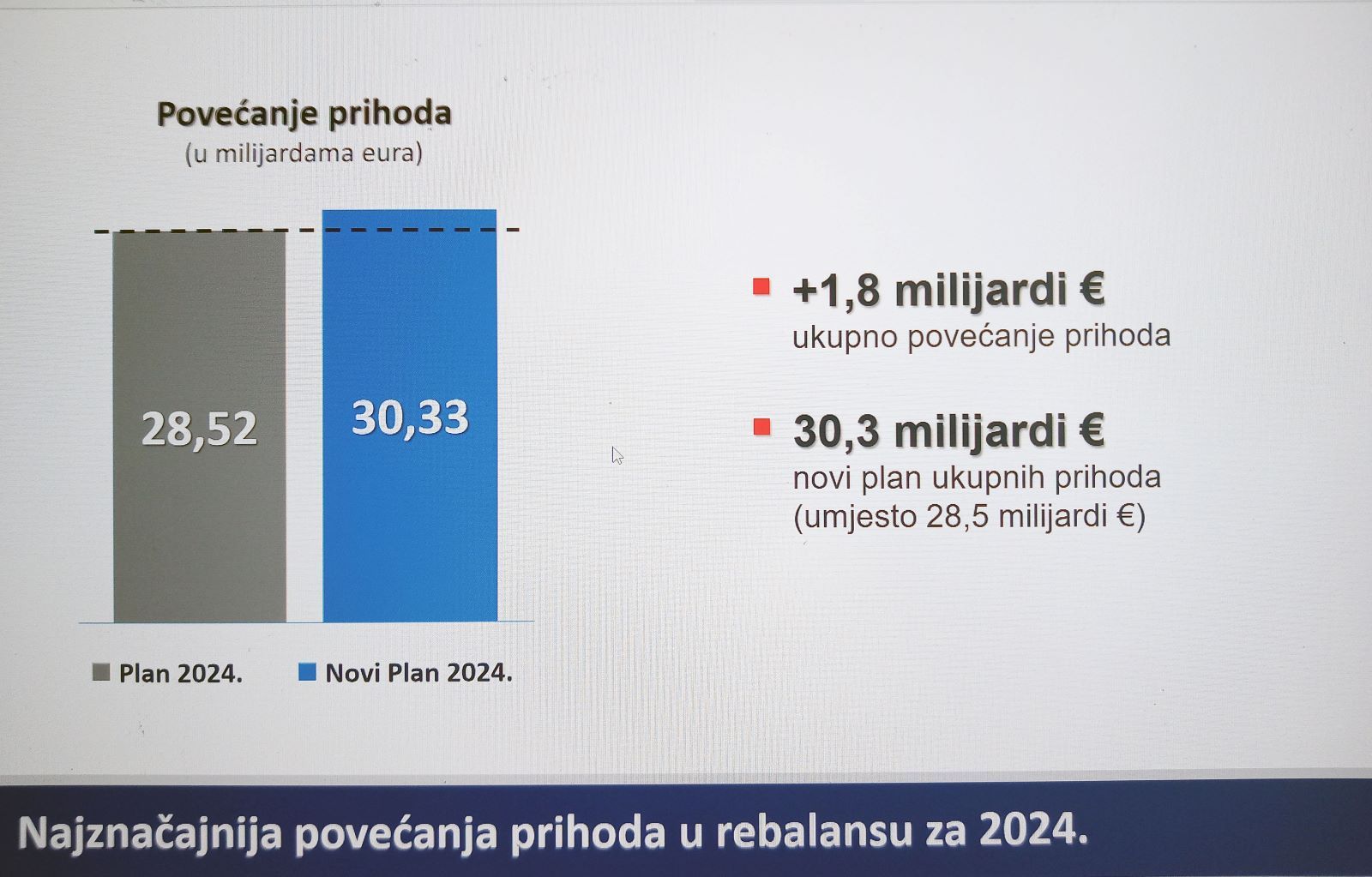 Povećanje prihoda
(u milijardama eura)

28,52

30,33

Plan 2024.
Novi Plan 2024.

+1,8 milijardi €
ukupno povećanje prihoda

30,3 milijardi €
novi plan ukupnih prihoda
(umjesto 28,5 milijardi €)

Najznačajnija povećanja prihoda u rebalansu za 2024.